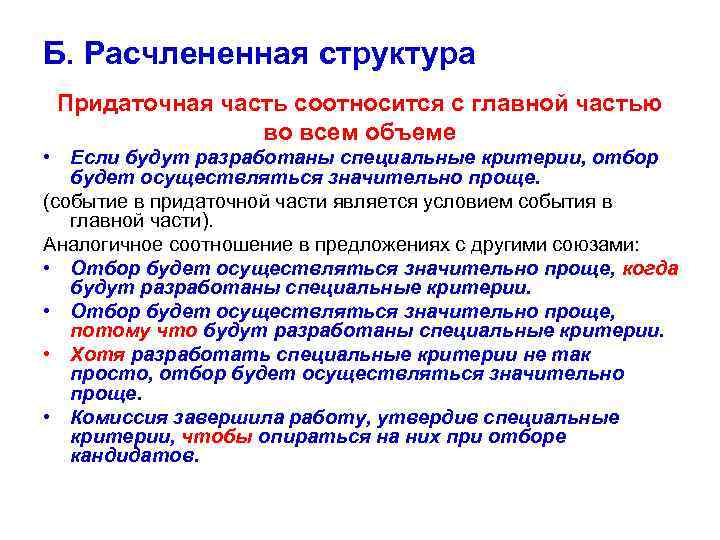 Б. Расчлененная структура

Придаточная часть соотносится с главной частью во всем объеме

• Если будут разработаны специальные критерии, отбор будет осуществляться значительно проще.

(событие в придаточной части является условием события в главной части).

Аналогичное соотношение в предложениях с другими союзами:

• Отбор будет осуществляться значительно проще, когда будут разработаны специальные критерии.

• Отбор будет осуществляться значительно проще, потому что будут разработаны специальные критерии.

• Хотя разработать специальные критерии не так просто, отбор будет осуществляться значительно проще.

• Комиссия завершила работу, утвердив специальные критерии, чтобы опираться на них при отборе кандидатов.